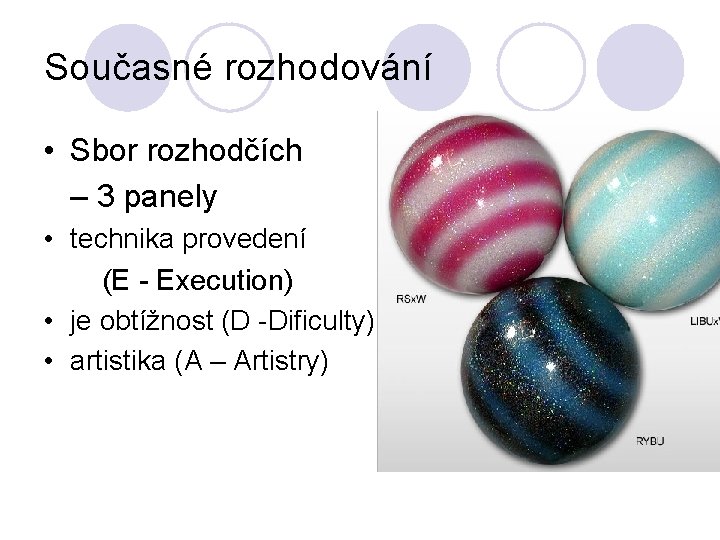 Současné rozhodování

• Sbor rozhodčích
– 3 panely
• technika provedení
(E - Execution)
• je obtížnost (D -Dificulty)
• artistika (A – Artistry)

RSxW

LIBUxV

RYBU